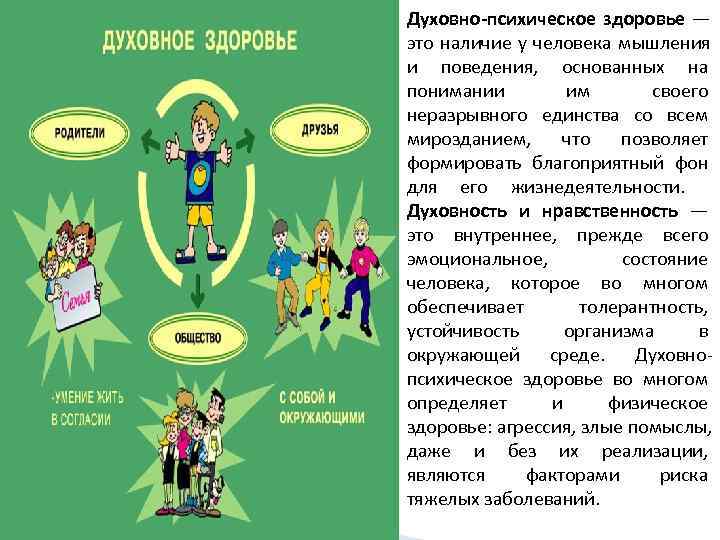 ДУХОВНОЕ ЗДОРОВЬЕ

РОДИТЕЛИ

ДРУЗЬЯ

Семья

ОБЩЕСТВО

-УМЕНИЕ ЖИТЬ В СОГЛАСИИ

С СОБОЙ И ОКРУЖАЮЩИМИ

Духовно-психическое здоровье — это наличие у человека мышления и поведения, основанных на понимании им своего неразрывного единства со всем мирозданием, что позволяет формировать благоприятный фон для его жизнедеятельности.

Духовность и нравственность — это внутреннее, прежде всего эмоциональное, состояние человека, которое во многом обеспечивает толерантность, устойчивость организма в окружающей среде. Духовно-психическое здоровье во многом определяет и физическое здоровье: агрессия, злые помыслы, даже и без их реализации, являются факторами риска тяжелых заболеваний.